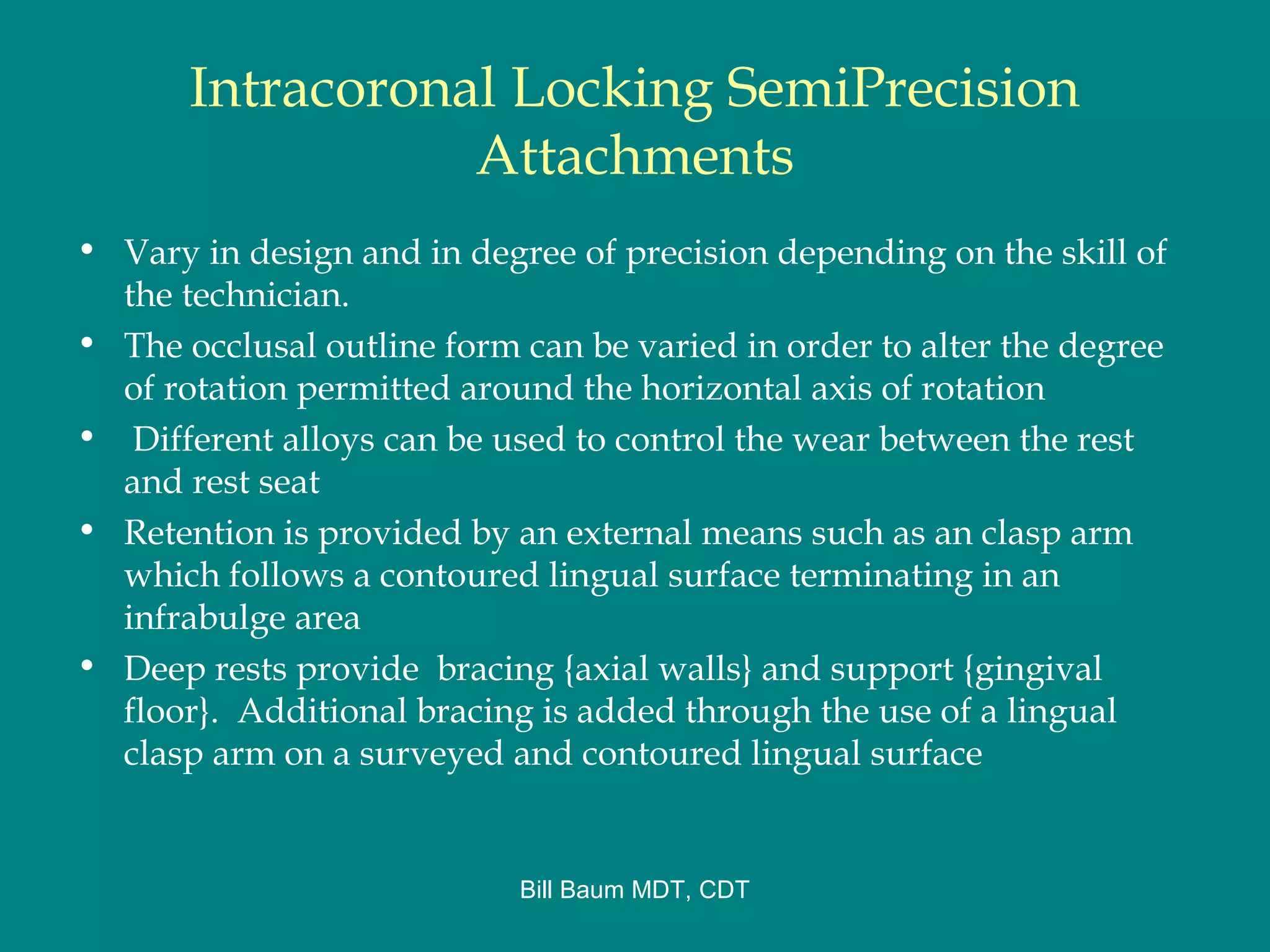 Intracoronal Locking SemiPrecision Attachments

• Vary in design and in degree of precision depending on the skill of the technician.
• The occlusal outline form can be varied in order to alter the degree of rotation permitted around the horizontal axis of rotation
• Different alloys can be used to control the wear between the rest and rest seat
• Retention is provided by an external means such as an clasp arm which follows a contoured lingual surface terminating in an infrabulge area
• Deep rests provide bracing {axial walls} and support {gingival floor}. Additional bracing is added through the use of a lingual clasp arm on a surveyed and contoured lingual surface

Bill Baum MDT, CDT